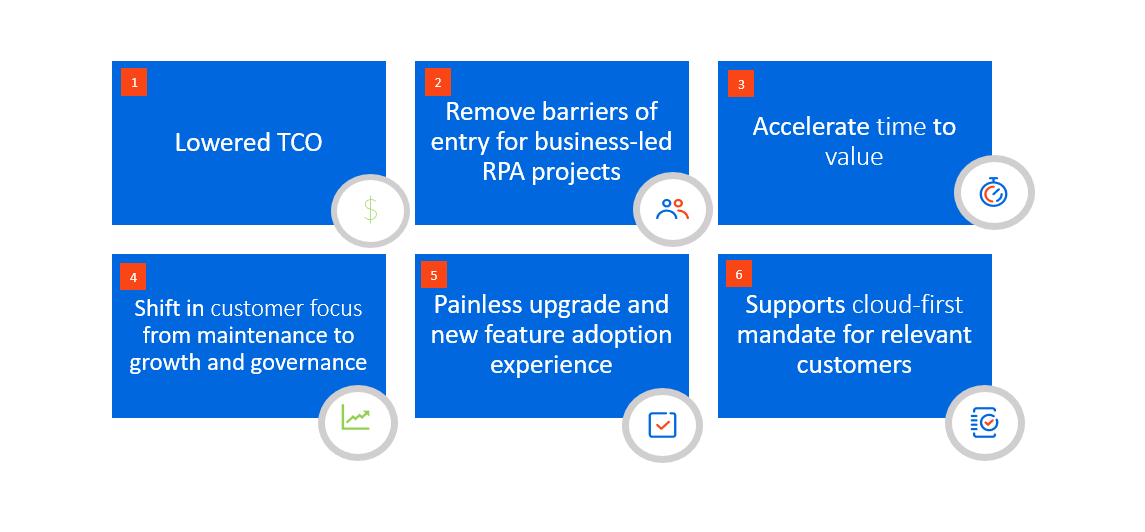 1
Lowered TCO
$

2
Remove barriers of entry for business-led RPA projects

3
Accelerate time to value

4
Shift in customer focus from maintenance to growth and governance

5
Painless upgrade and new feature adoption experience

6
Supports cloud-first mandate for relevant customers